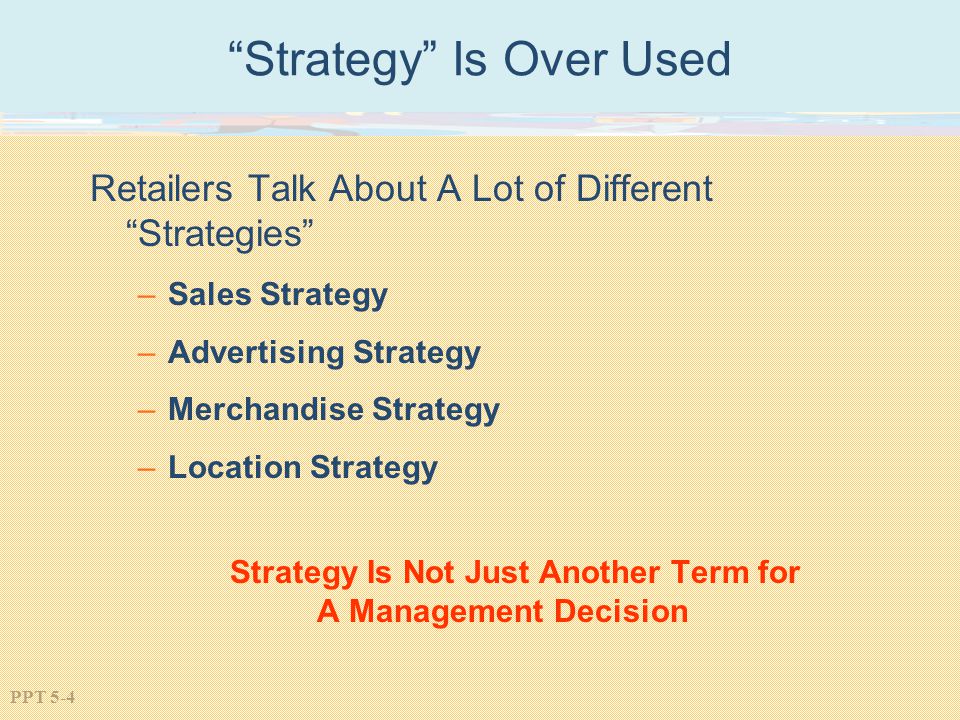 “Strategy” Is Over Used

Retailers Talk About A Lot of Different “Strategies”

– Sales Strategy
– Advertising Strategy
– Merchandise Strategy
– Location Strategy

Strategy Is Not Just Another Term for A Management Decision

PPT 5-4